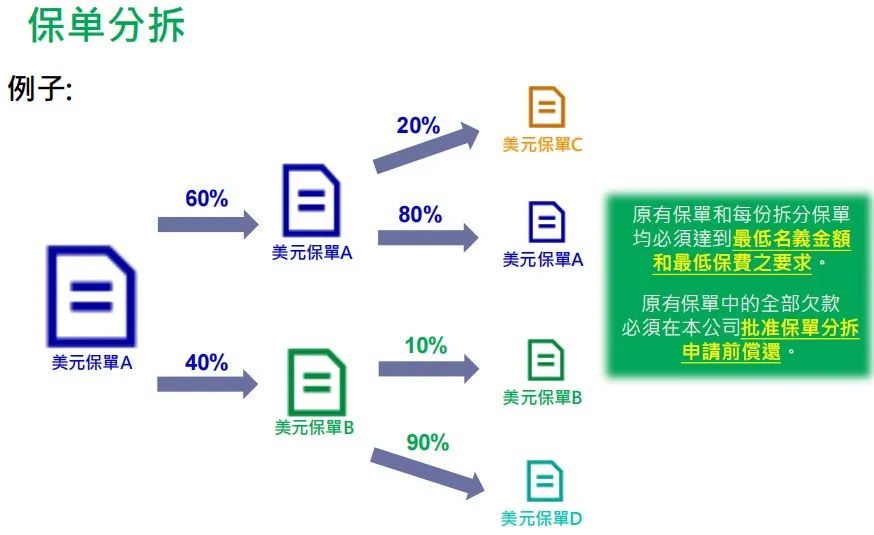 保單分拆

例子:

美元保單A

60%

美元保單A

40%

美元保單B

20%

美元保單C

80%

美元保單A

10%

美元保單B

90%

美元保單D

原有保單和每份拆分保單均必須達到最低名義金額和最低保費之要求。

原有保單中的全部欠款必須在本公司批准保單分拆申請前償還。